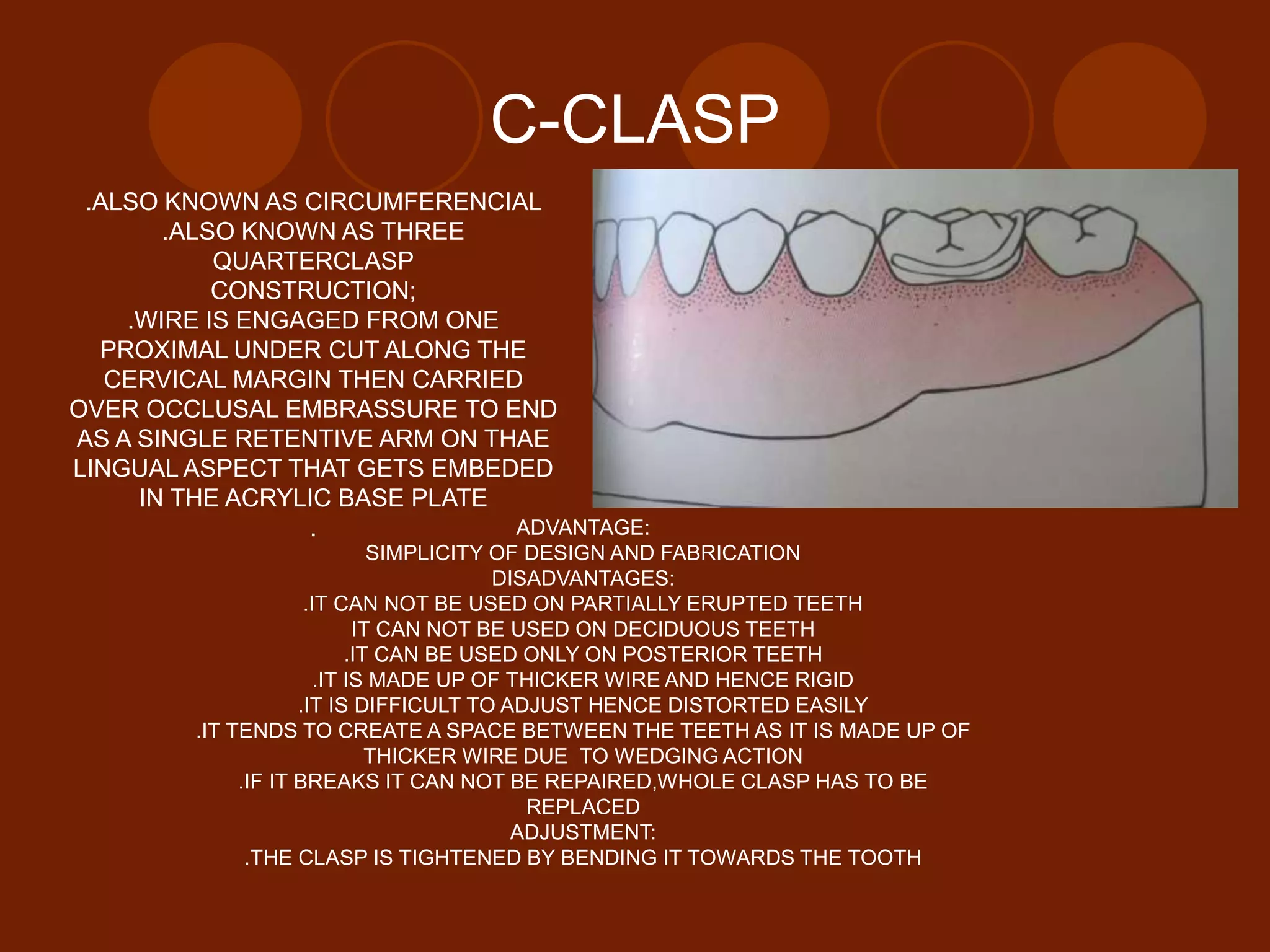 C-CLASP

.ALSO KNOWN AS CIRCUMFERENCIAL
.ALSO KNOWN AS THREE QUARTERCLASP
CONSTRUCTION;
.WIRE IS ENGAGED FROM ONE PROXIMAL UNDER CUT ALONG THE CERVICAL MARGIN THEN CARRIED OVER OCCLUSAL EMBRASSURE TO END AS A SINGLE RETENTIVE ARM ON THAE LINGUAL ASPECT THAT GETS EMBEDED IN THE ACRYLIC BASE PLATE
.

ADVANTAGE:
SIMPLICITY OF DESIGN AND FABRICATION
DISADVANTAGES:
.IT CAN NOT BE USED ON PARTIALLY ERUPTED TEETH
IT CAN NOT BE USED ON DECIDUOUS TEETH
.IT CAN BE USED ONLY ON POSTERIOR TEETH
.IT IS MADE UP OF THICKER WIRE AND HENCE RIGID
.IT IS DIFFICULT TO ADJUST HENCE DISTORTED EASILY
.IT TENDS TO CREATE A SPACE BETWEEN THE TEETH AS IT IS MADE UP OF THICKER WIRE DUE TO WEDGING ACTION
.IF IT BREAKS IT CAN NOT BE REPAIRED,WHOLE CLASP HAS TO BE REPLACED
ADJUSTMENT:
.THE CLASP IS TIGHTENED BY BENDING IT TOWARDS THE TOOTH